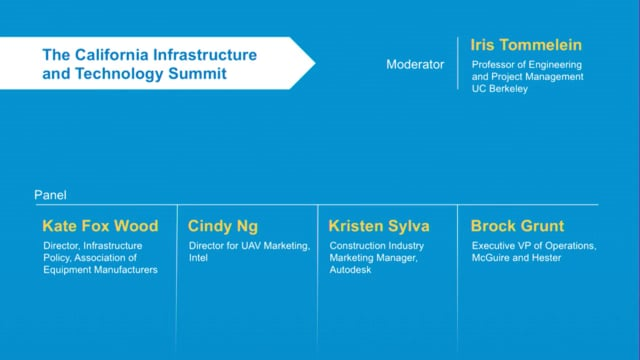 The California Infrastructure and Technology Summit

Moderator

Iris Tommelein
Professor of Engineering and Project Management
UC Berkeley

Panel

Kate Fox Wood
Director, Infrastructure Policy, Association of Equipment Manufacturers

Cindy Ng
Director for UAV Marketing, Intel

Kristen Sylva
Construction Industry Marketing Manager, Autodesk

Brock Grunt
Executive VP of Operations, McGuire and Hester